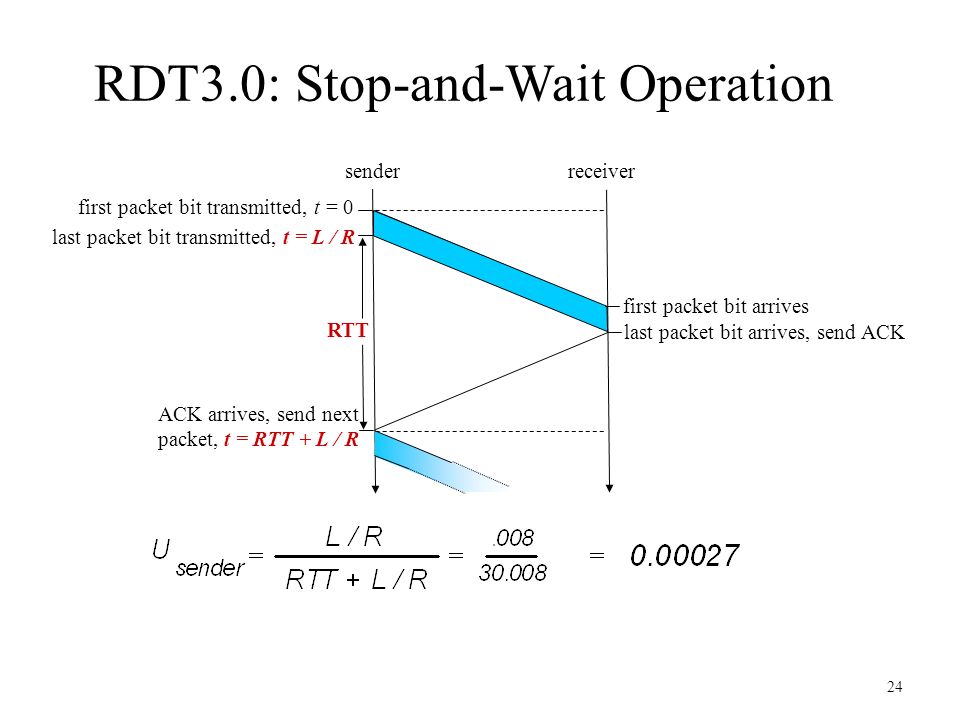 RDT3.0: Stop-and-Wait Operation

sender

receiver

first packet bit transmitted, $t = 0$

last packet bit transmitted, $t = L / R$

first packet bit arrives

last packet bit arrives, send ACK

RTT

ACK arrives, send next packet, $t = RTT + L / R$

$U_{sender} = \frac{L / R}{RTT + L / R} = \frac{.008}{30.008} = 0.00027$

24